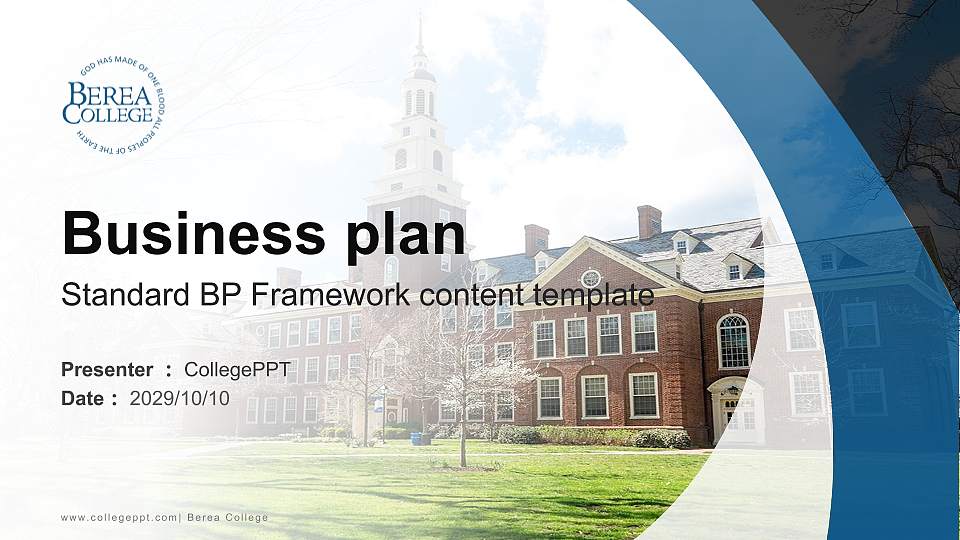 GOD HAS MADE OF ONE BLOOD ALL PEOPLES OF THE EARTH
BEREA COLLEGE

Business plan
Standard BP Framework content template

Presenter : CollegePPT
Date : 2029/10/10

www.collegeppt.com| Berea College